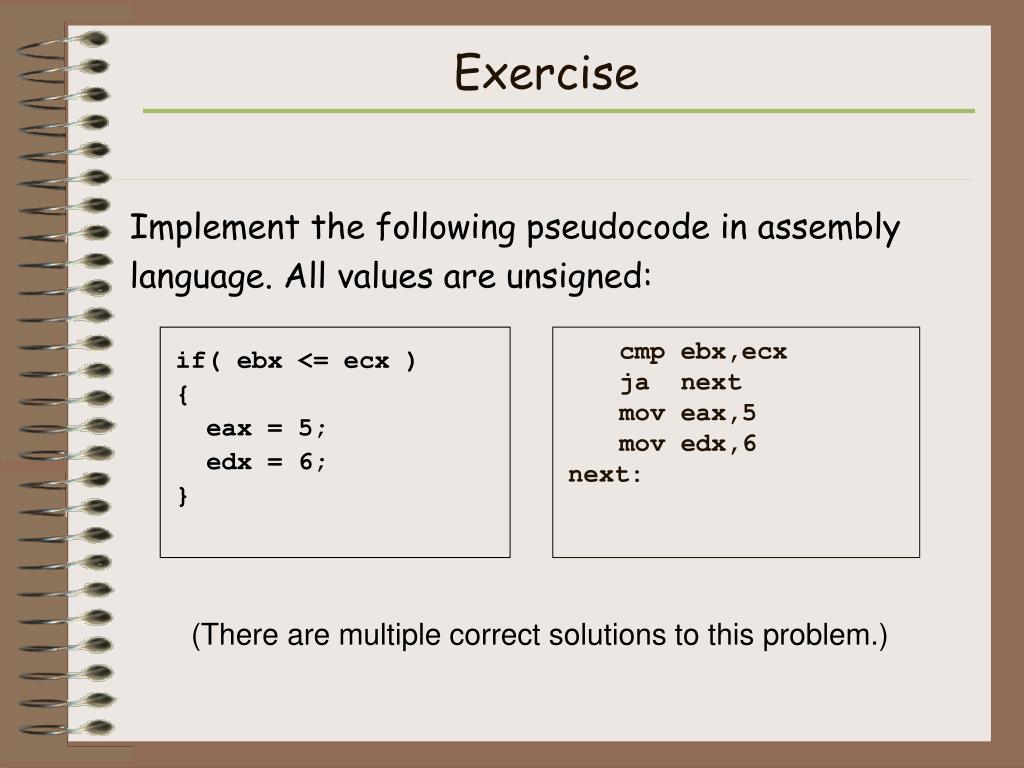 Exercise

Implement the following pseudocode in assembly language. All values are unsigned:

if( ebx <= ecx )
{
  eax = 5;
  edx = 6;
}

    cmp ebx,ecx
    ja  next
    mov eax,5
    mov edx,6
next:

(There are multiple correct solutions to this problem.)